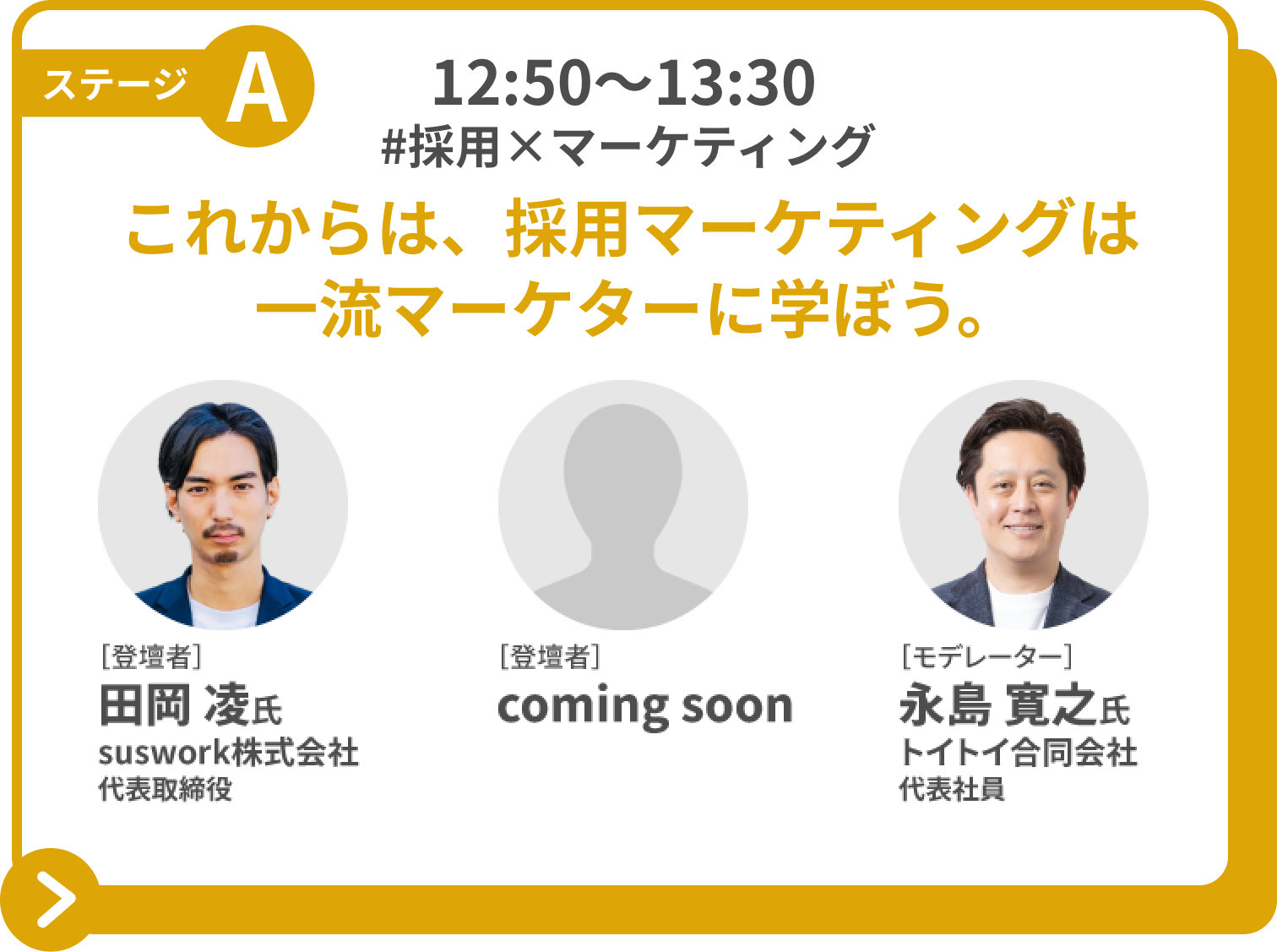 ステージ A

12:50〜13:30
#採用×マーケティング

これからは、採用マーケティングは一流マーケターに学ぼう。

[登壇者]
田岡 凌氏
suswork株式会社
代表取締役

[登壇者]
coming soon

[モデレーター]
永島 寛之氏
トイトイ合同会社
代表社員